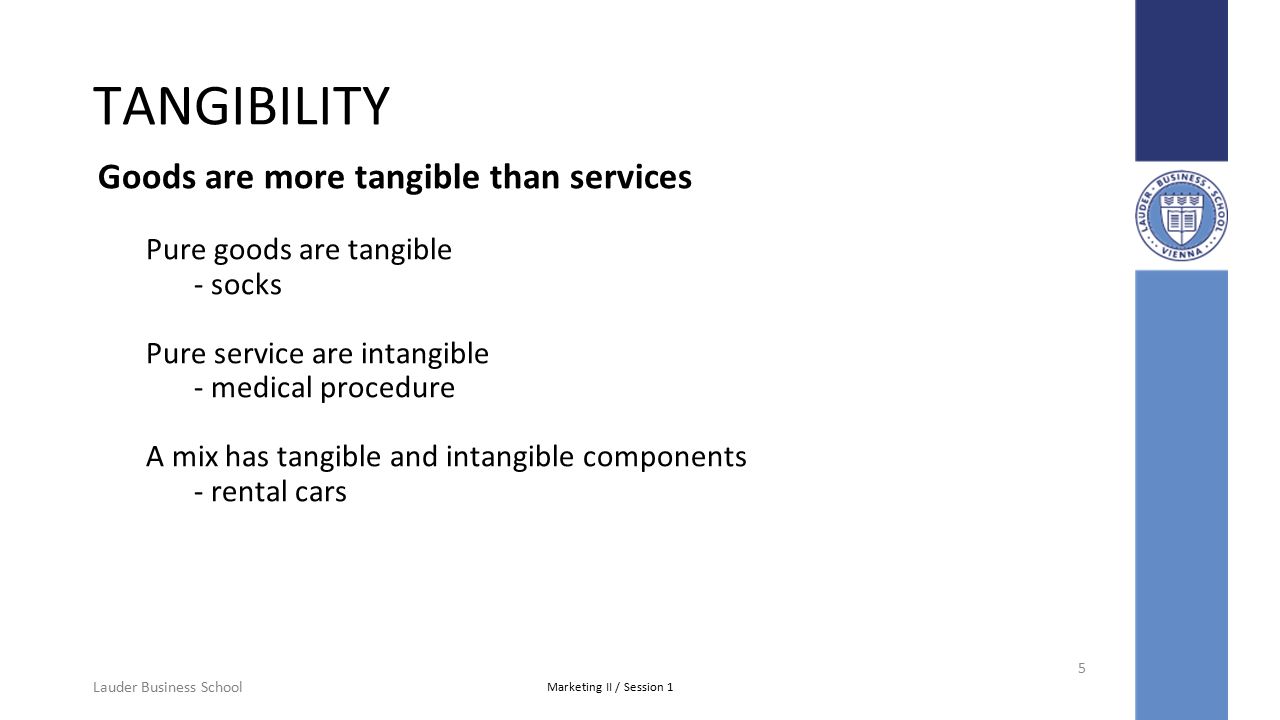 TANGIBILITY

Goods are more tangible than services

Pure goods are tangible
- socks

Pure service are intangible
- medical procedure

A mix has tangible and intangible components
- rental cars

LAUDER · BUSINESS · SCHOOL · VIENNA

5

Lauder Business School

Marketing II / Session 1